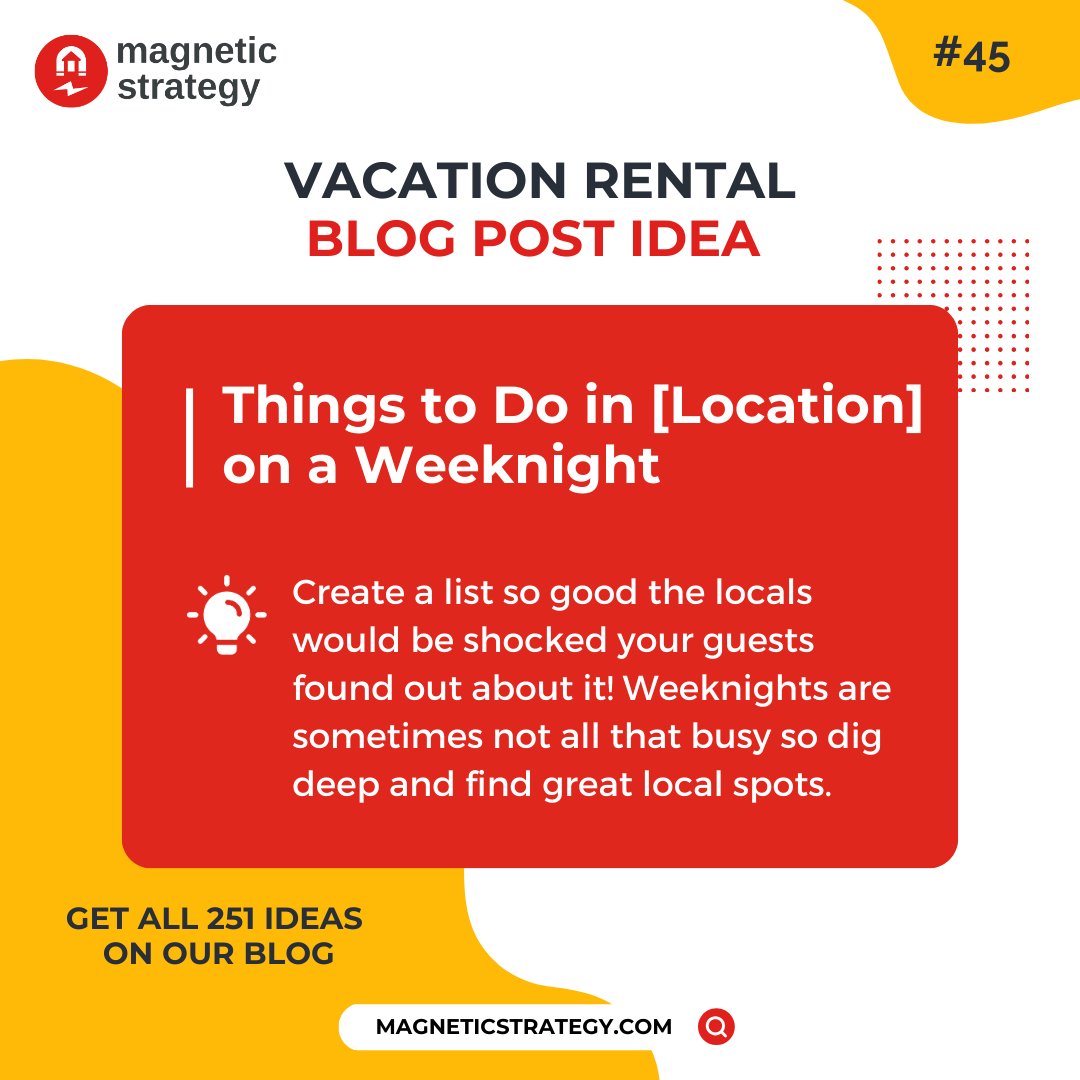 magnetic strategy

#45

VACATION RENTAL
BLOG POST IDEA

Things to Do in [Location] on a Weeknight

Create a list so good the locals would be shocked your guests found out about it! Weeknights are sometimes not all that busy so dig deep and find great local spots.

GET ALL 251 IDEAS ON OUR BLOG

MAGNETICSTRATEGY.COM